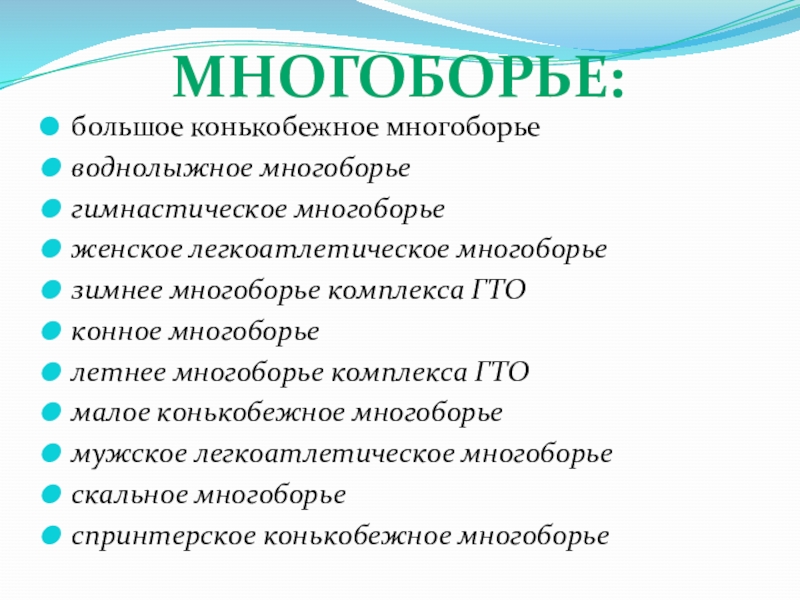 МНОГОБОРЬЕ:

большое конькобежное многоборье
воднолыжное многоборье
гимнастическое многоборье
женское легкоатлетическое многоборье
зимнее многоборье комплекса ГТО
конное многоборье
летнее многоборье комплекса ГТО
малое конькобежное многоборье
мужское легкоатлетическое многоборье
скальное многоборье
спринтерское конькобежное многоборье